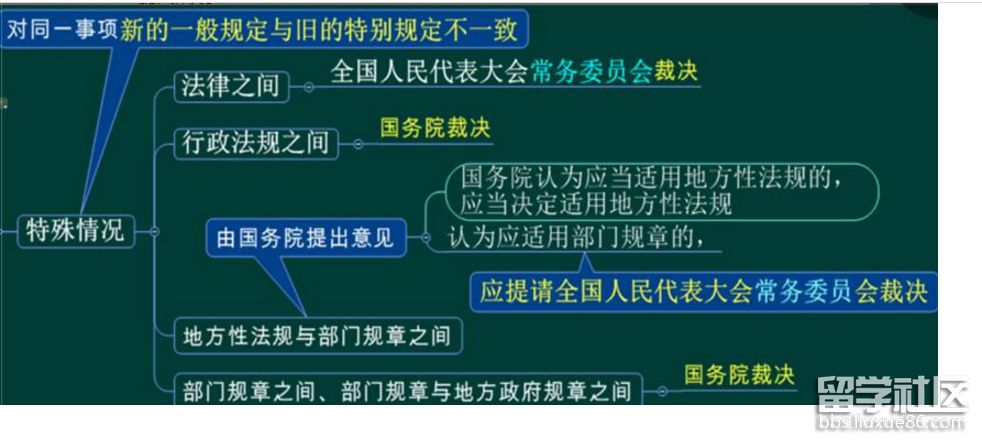 对同一事项新的一般规定与旧的特别规定不一致

特殊情况

法律之间　全国人民代表大会常务委员会裁决

行政法规之间　国务院裁决

由国务院提出意见

国务院认为应当适用地方性法规的，应当决定适用地方性法规

认为应适用部门规章的，

应提请全国人民代表大会常务委员会裁决

地方性法规与部门规章之间

部门规章之间、部门规章与地方政府规章之间　国务院裁决

留学社区
bbs.liuxue86.com